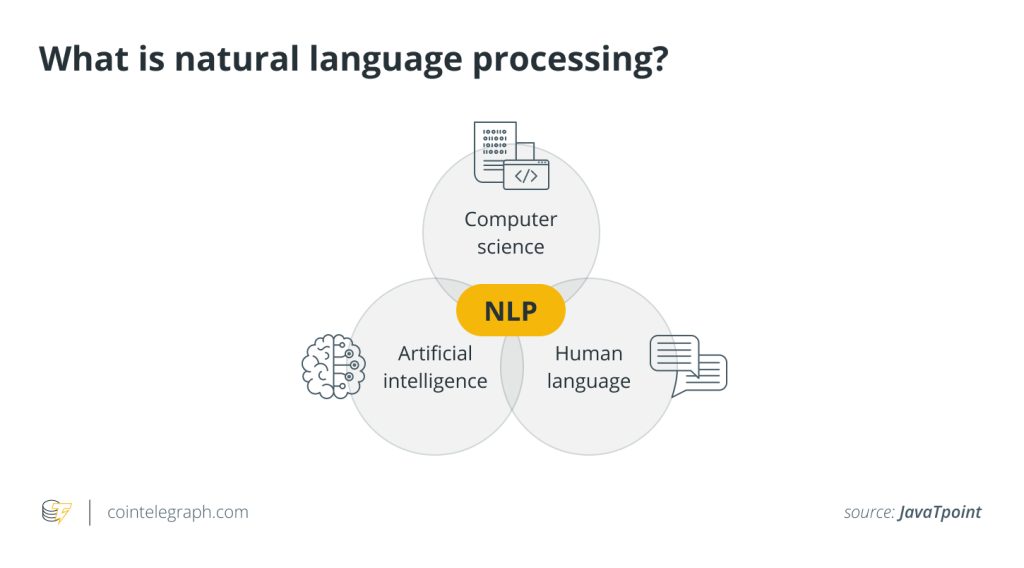 What is natural language processing?

Computer science

NLP

Artificial intelligence

Human language

cointelegraph.com

source: JavaTpoint